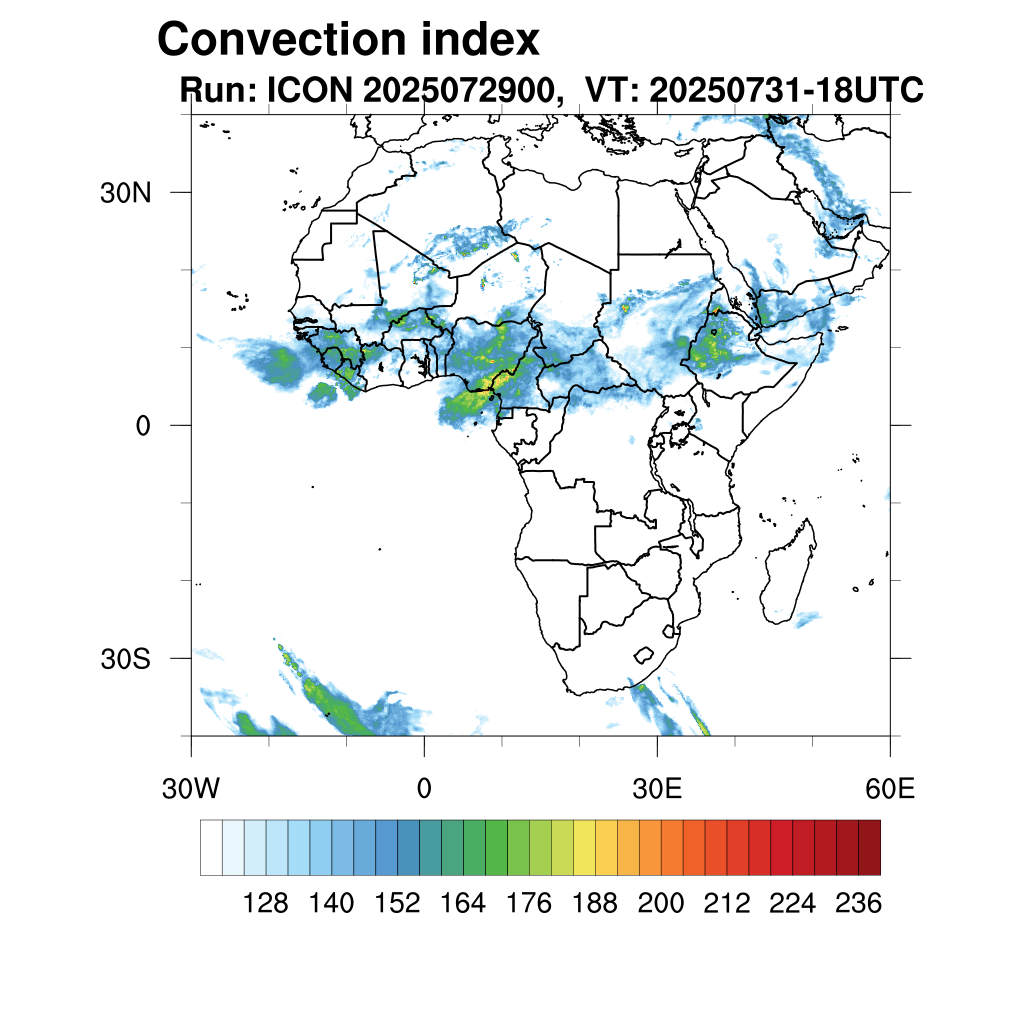 Convection index
Run: ICON 2025072900, VT: 20250731-18UTC

30N
0
30S

30W
0
30E
60E

128 140 152 164 176 188 200 212 224 236